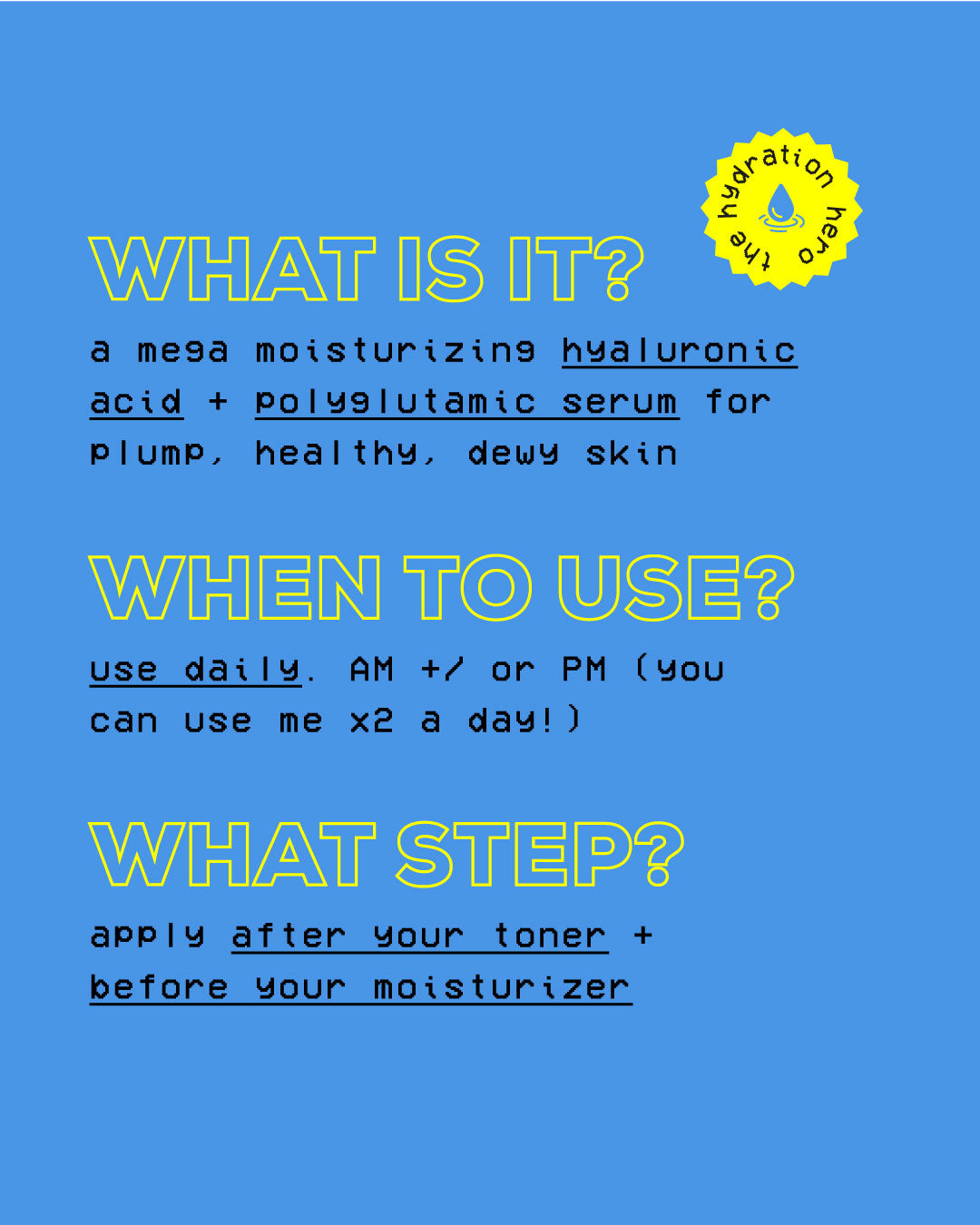 the hydration hero

WHAT IS IT?

a mega moisturizing hyaluronic acid + polyglutamic serum for plump, healthy, dewy skin

WHEN TO USE?

use daily. AM +/ or PM (you can use me x2 a day!)

WHAT STEP?

apply after your toner + before your moisturizer